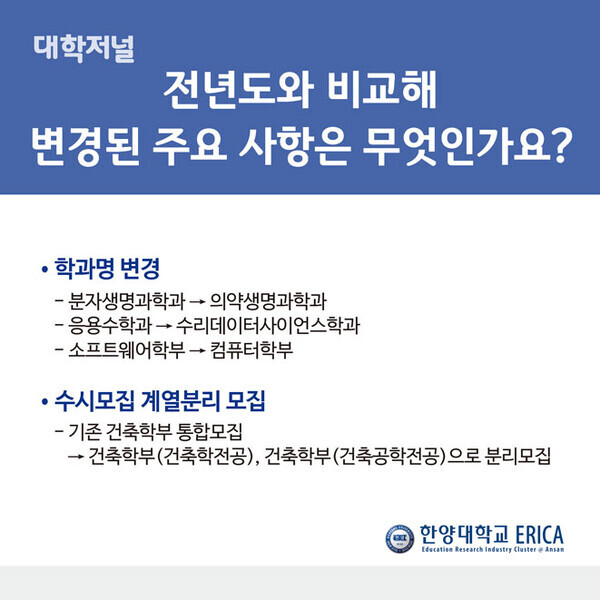 대학저널

전년도와 비교해
변경된 주요 사항은 무엇인가요?

• 학과명 변경

- 분자생명과학과 → 의약생명과학과
- 응용수학과 → 수리데이터사이언스학과
- 소프트웨어학부 → 컴퓨터학부

• 수시모집 계열분리 모집

- 기존 건축학부 통합모집
→ 건축학부(건축학전공), 건축학부(건축공학전공)으로 분리모집

한양대학교 ERICA
Education Research Industry Cluster @ Ansan